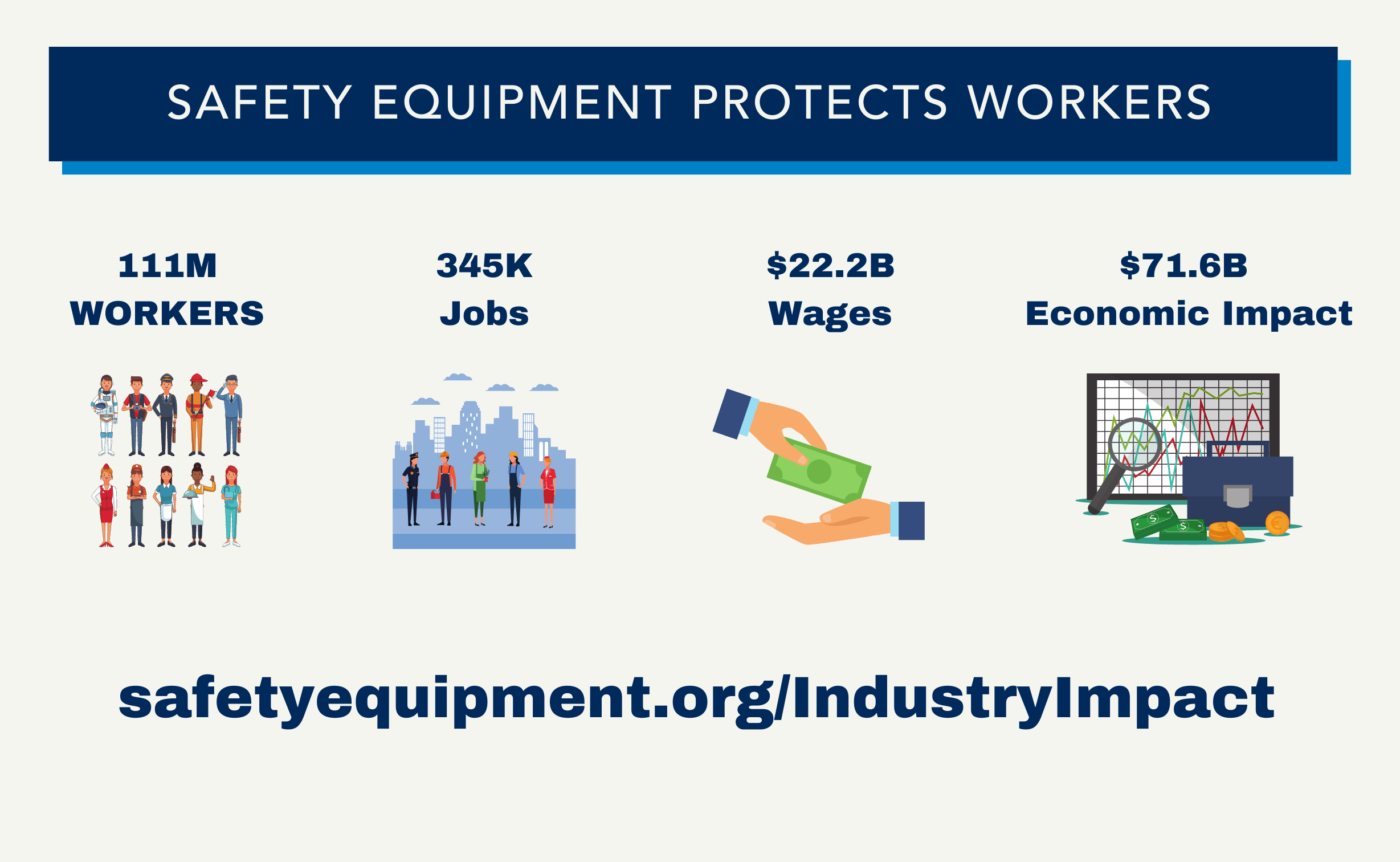 SAFETY EQUIPMENT PROTECTS WORKERS

111M
WORKERS

345K
Jobs

\$22.2B
Wages

\$71.6B
Economic Impact

safetyequipment.org/IndustryImpact